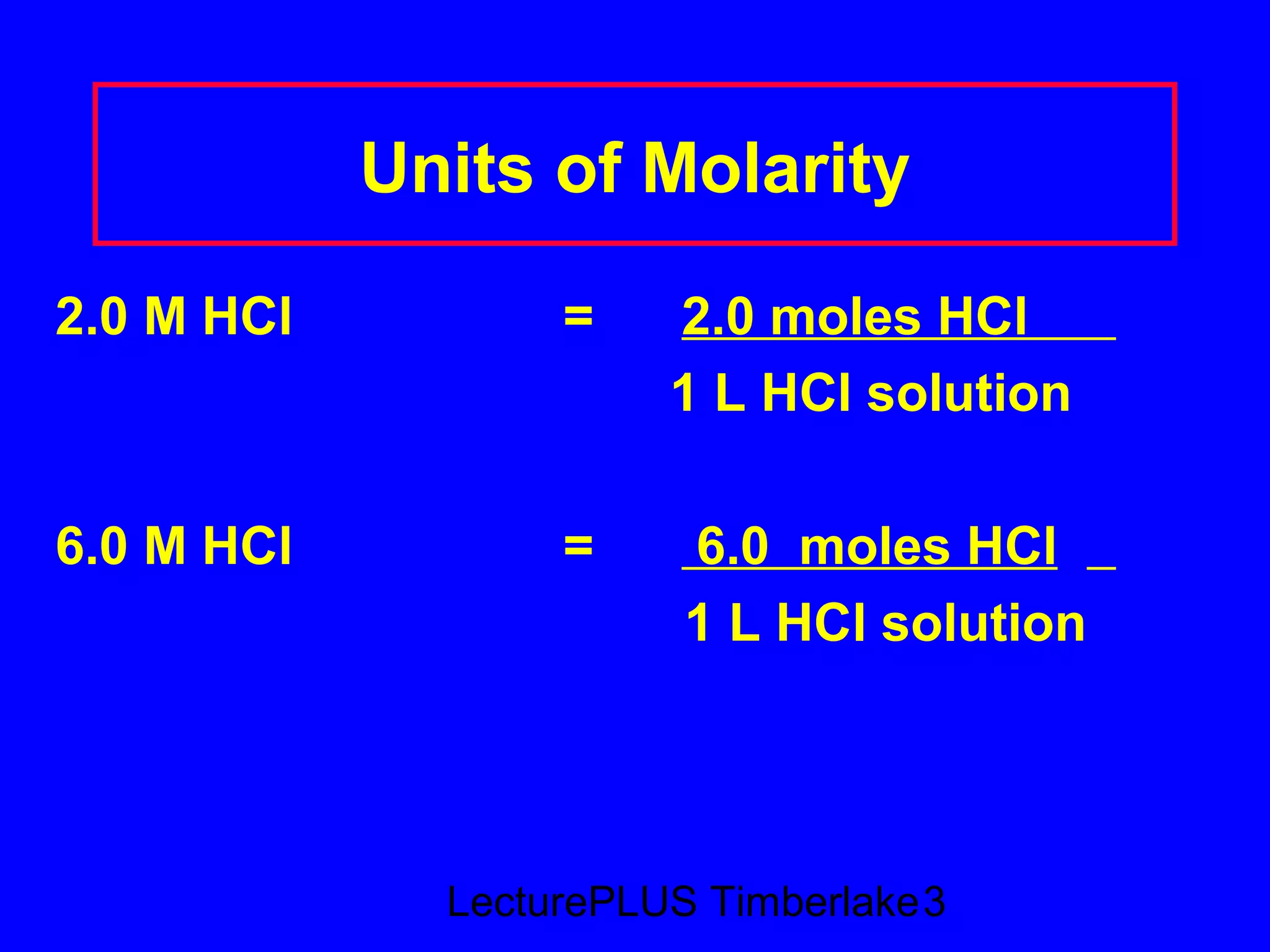 Units of Molarity

2.0 M HCl = $\frac{\text{2.0 moles HCl}}{\text{1 L HCl solution}}$

6.0 M HCl = $\frac{\text{6.0 moles HCl}}{\text{1 L HCl solution}}$

LecturePLUS Timberlake 3